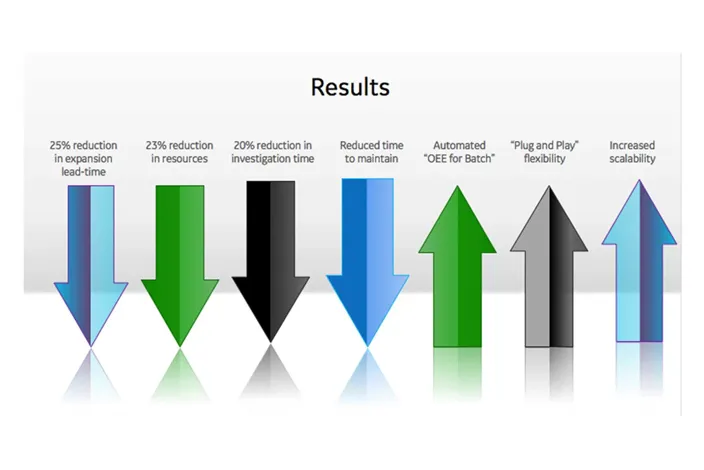 Results

25% reduction in expansion lead-time

23% reduction in resources

20% reduction in investigation time

Reduced time to maintain

Automated "OEE for Batch"

"Plug and Play" flexibility

Increased scalability